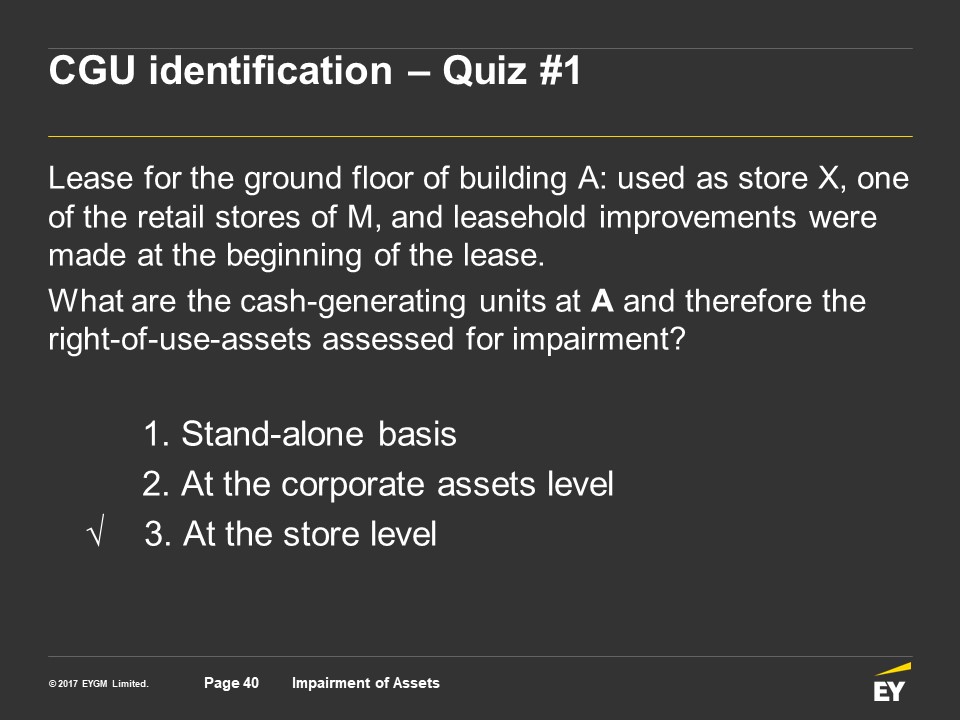 CGU identification – Quiz #1

Lease for the ground floor of building A: used as store X, one of the retail stores of M, and leasehold improvements were made at the beginning of the lease.

What are the cash-generating units at **A** and therefore the right-of-use-assets assessed for impairment?

1. Stand-alone basis
2. At the corporate assets level
√ 3. At the store level

© 2017 EYGM Limited. Page 40 Impairment of Assets

EY